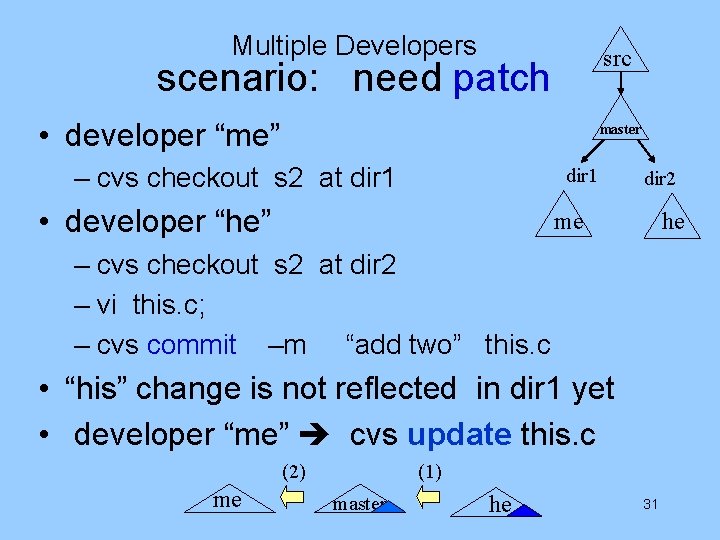 Multiple Developers
scenario: need patch

src
master
dir1 dir2
me he

• developer “me”
– cvs checkout s2 at dir1
• developer “he”
– cvs checkout s2 at dir2
– vi this.c;
– cvs commit –m “add two” this.c
• “his” change is not reflected in dir1 yet
• developer “me” ➔ cvs update this.c

(2) (1)
me master he

31